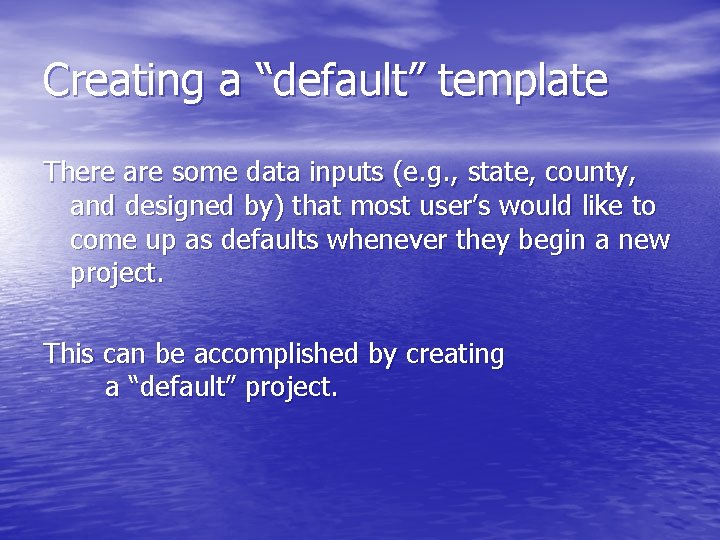 Creating a “default” template

There are some data inputs (e.g., state, county, and designed by) that most user’s would like to come up as defaults whenever they begin a new project.

This can be accomplished by creating a “default” project.